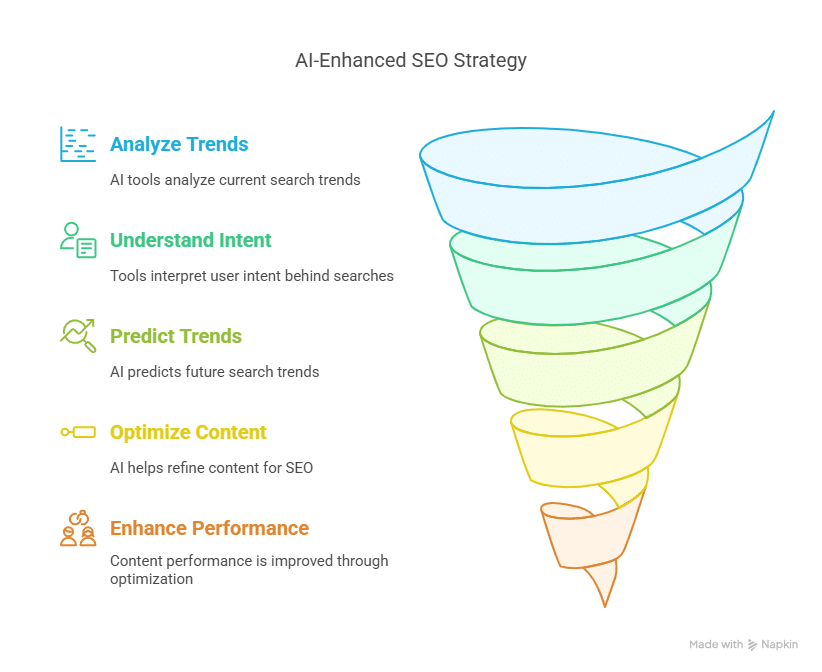 AI-Enhanced SEO Strategy

Analyze Trends

AI tools analyze current search trends

Understand Intent

Tools interpret user intent behind searches

Predict Trends

AI predicts future search trends

Optimize Content

AI helps refine content for SEO

Enhance Performance

Content performance is improved through optimization

Made with Napkin